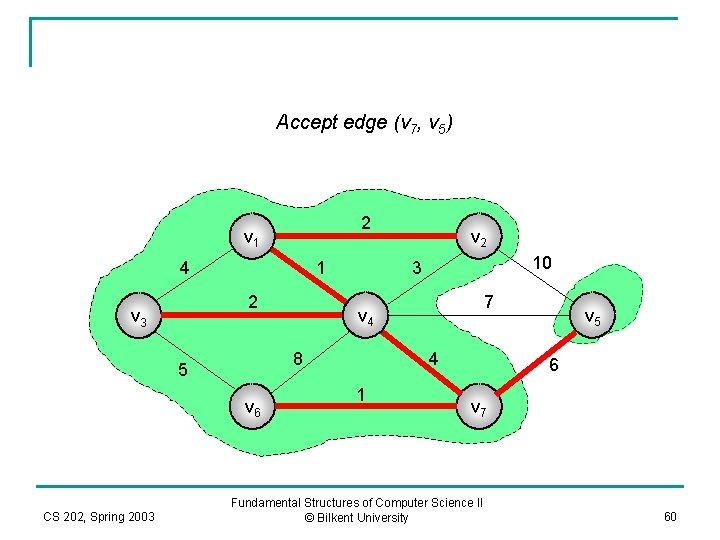 Accept edge ($v_7$, $v_5$)

$v_1$
2
$v_2$
4
1
3
10
$v_3$
2
$v_4$
7
$v_5$
5
8
4
6
$v_6$
1
$v_7$

CS 202, Spring 2003

Fundamental Structures of Computer Science II
© Bilkent University

60